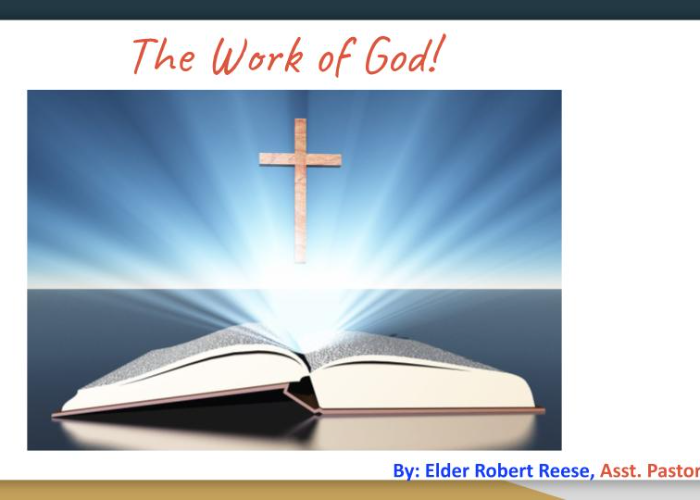 The Work of God!

By: Elder Robert Reese, Asst. Pastor